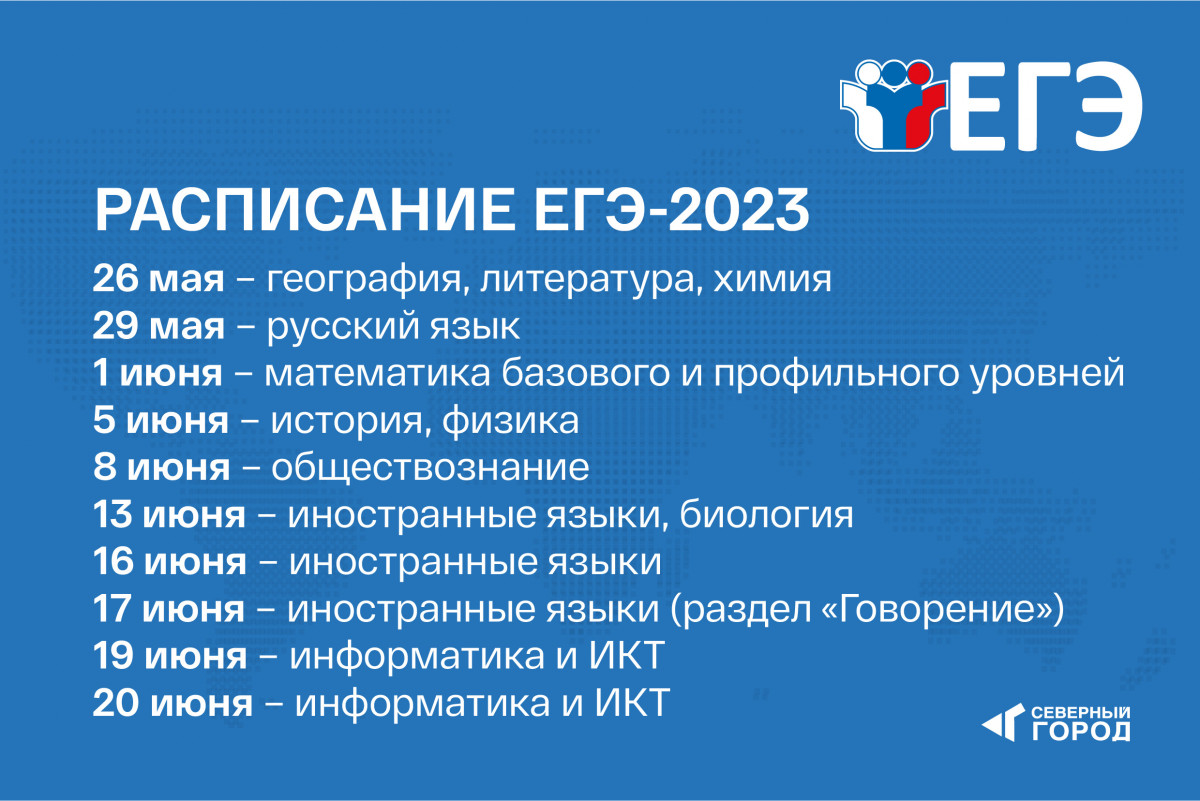 ЕГЭ

РАСПИСАНИЕ ЕГЭ-2023

26 мая – география, литература, химия
29 мая – русский язык
1 июня – математика базового и профильного уровней
5 июня – история, физика
8 июня – обществознание
13 июня – иностранные языки, биология
16 июня – иностранные языки
17 июня – иностранные языки (раздел «Говорение»)
19 июня – информатика и ИКТ
20 июня – информатика и ИКТ

СЕВЕРНЫЙ ГОРОД